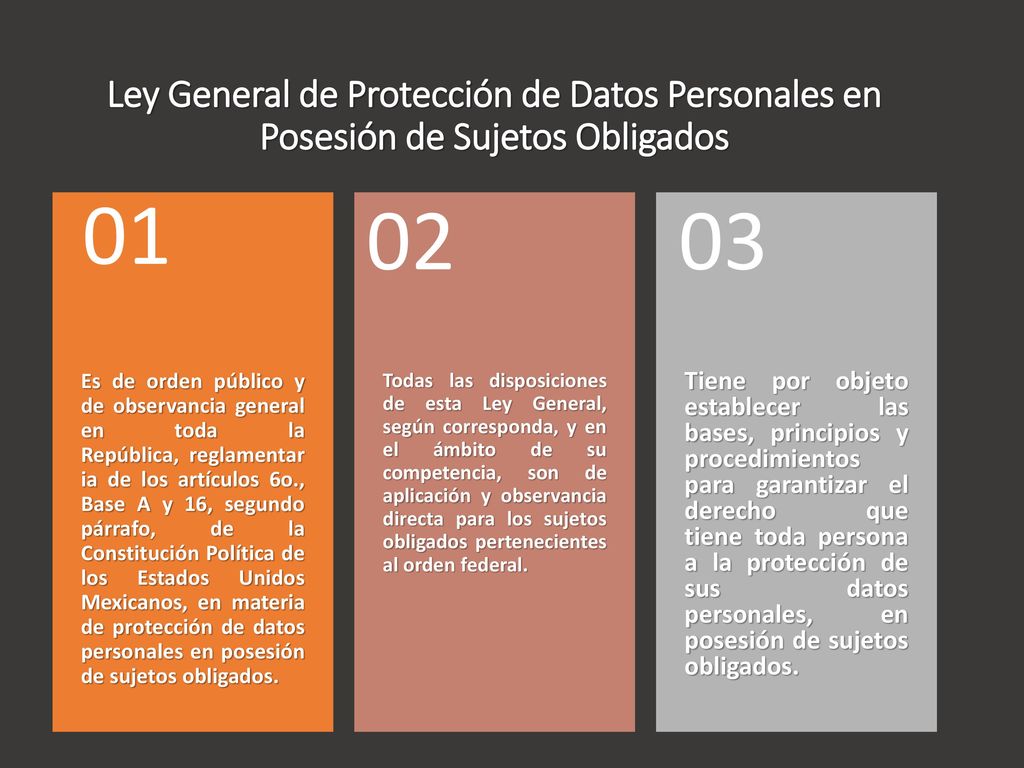 Ley General de Protección de Datos Personales en Posesión de Sujetos Obligados

01

Es de orden público y de observancia general en toda la República, reglamentar ia de los artículos 6o., Base A y 16, segundo párrafo, de la Constitución Política de los Estados Unidos Mexicanos, en materia de protección de datos personales en posesión de sujetos obligados.

02

Todas las disposiciones de esta Ley General, según corresponda, y en el ámbito de su competencia, son de aplicación y observancia directa para los sujetos obligados pertenecientes al orden federal.

03

Tiene por objeto establecer las bases, principios y procedimientos para garantizar el derecho que tiene toda persona a la protección de sus datos personales, en posesión de sujetos obligados.